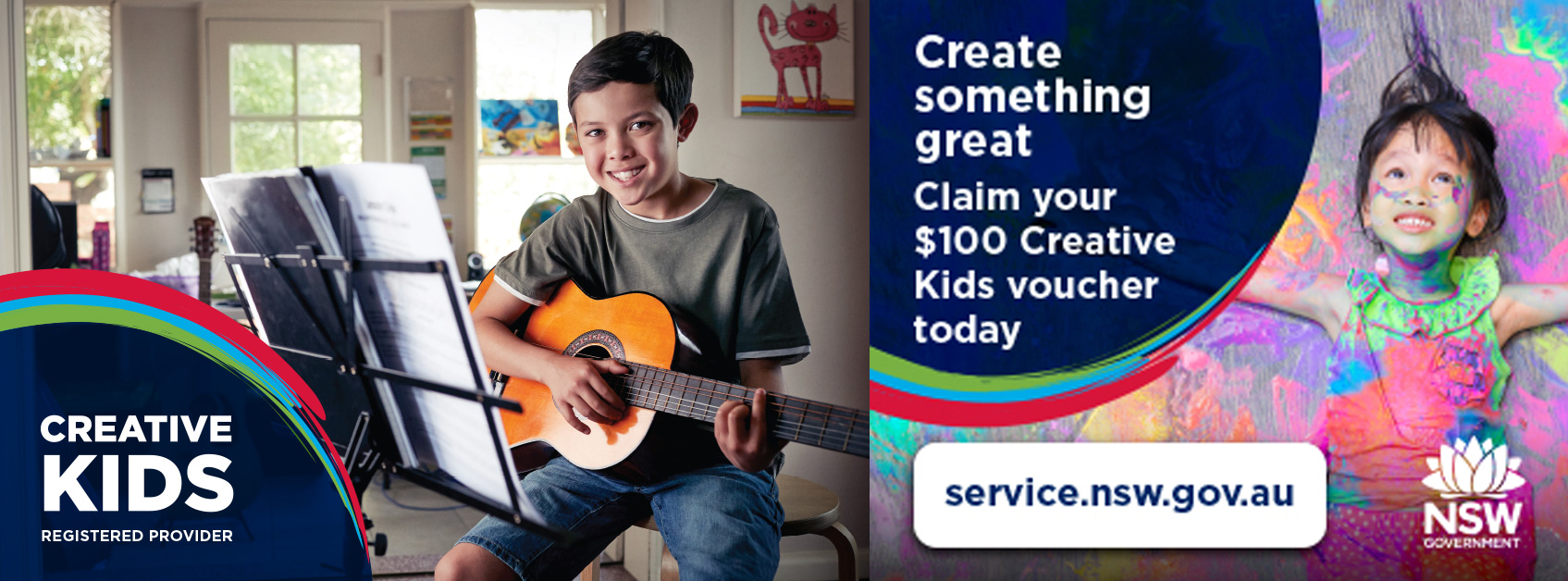 CREATIVE
KIDS
REGISTERED PROVIDER

Create something great

Claim your $100 Creative Kids voucher today

service.nsw.gov.au

NSW
GOVERNMENT